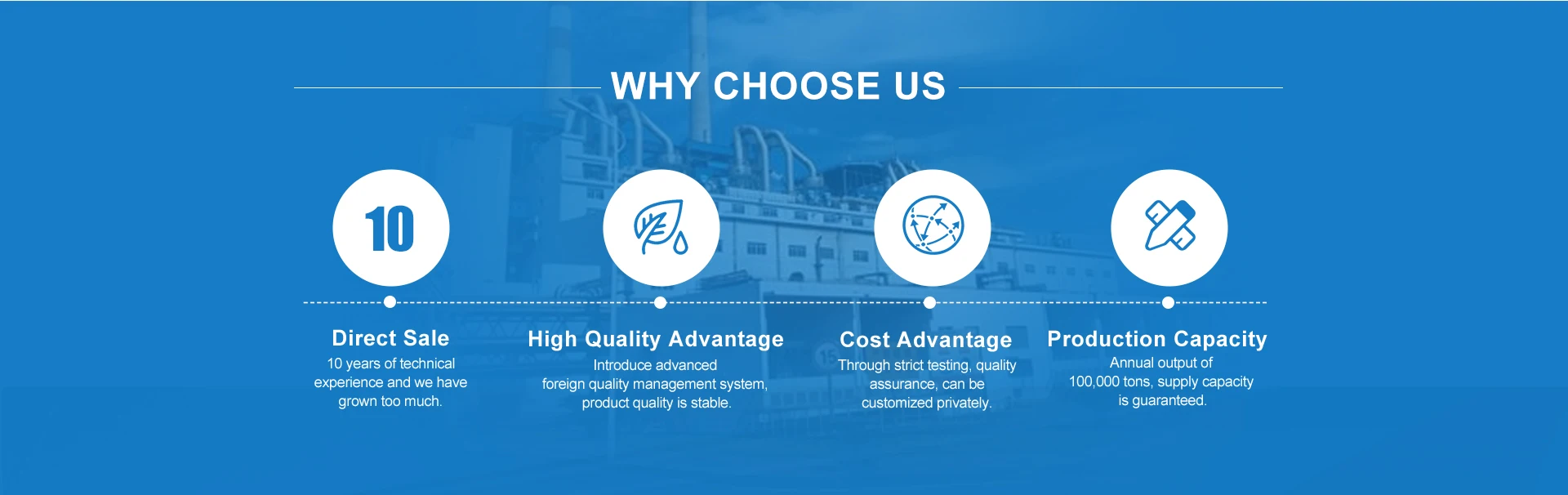 WHY CHOOSE US

10

Direct Sale
10 years of technical experience and we have grown too much.

High Quality Advantage
Introduce advanced foreign quality management system, product quality is stable.

Cost Advantage
Through strict testing, quality assurance, can be customized privately.

Production Capacity
Annual output of 100,000 tons, supply capacity is guaranteed.